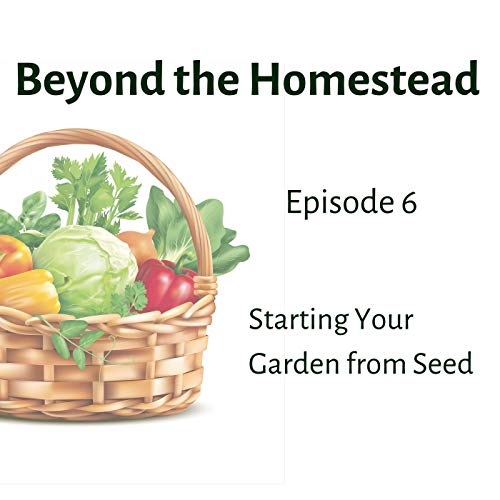 Beyond the Homestead

Episode 6

Starting Your Garden from Seed